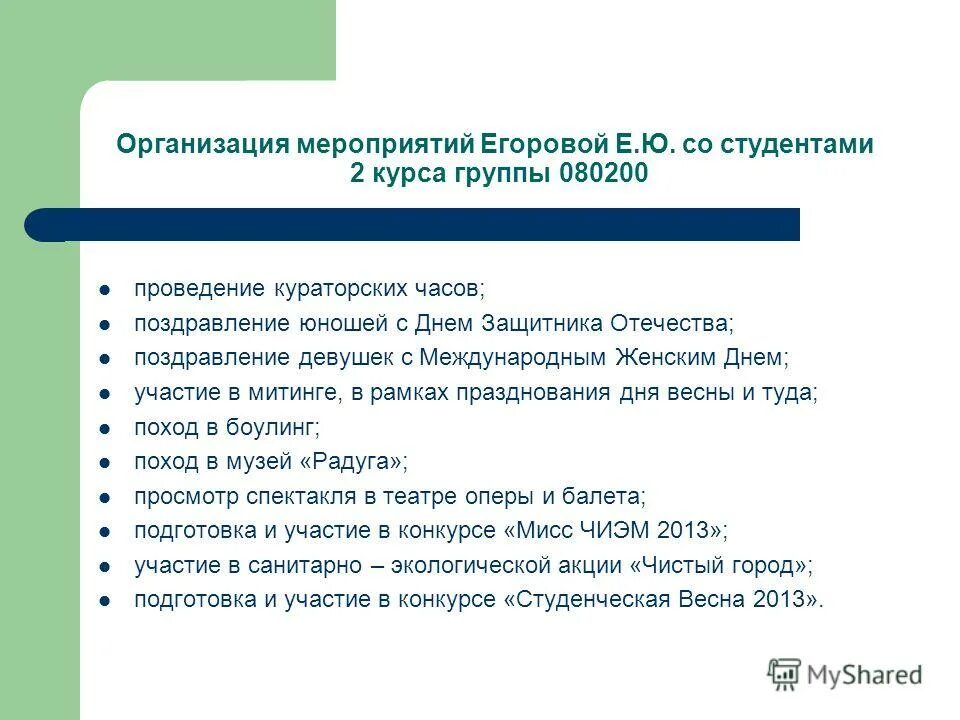 Организация мероприятий Егоровой Е.Ю. со студентами 2 курса группы 080200

- проведение кураторских часов;
- поздравление юношей с Днем Защитника Отечества;
- поздравление девушек с Международным Женским Днем;
- участие в митинге, в рамках празднования дня весны и туда;
- поход в боулинг;
- поход в музей «Радуга»;
- просмотр спектакля в театре оперы и балета;
- подготовка и участие в конкурсе «Мисс ЧИЭМ 2013»;
- участие в санитарно – экологической акции «Чистый город»;
- подготовка и участие в конкурсе «Студенческая Весна 2013».

MyShared